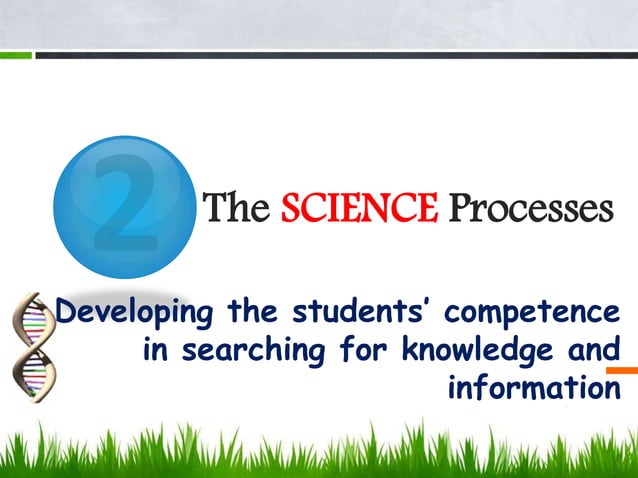 2

The SCIENCE Processes

Developing the students' competence in searching for knowledge and information